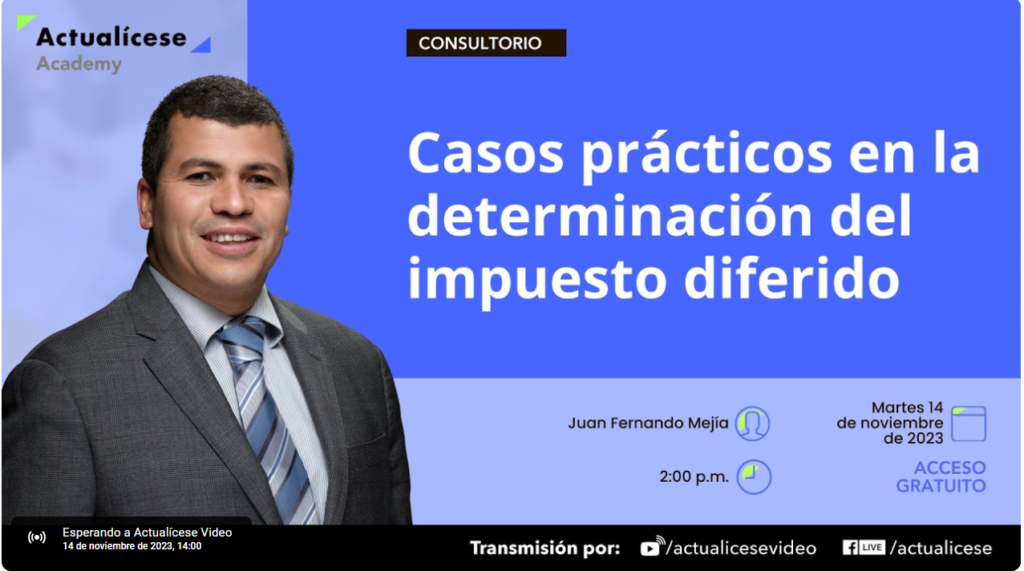 Actualícese
Academy

CONSULTORIO

Casos prácticos en la determinación del impuesto diferido

Juan Fernando Mejía

2:00 p.m.

Martes 14 de noviembre de 2023

ACCESO GRATUITO

Esperando a Actualícese Video
14 de noviembre de 2023, 14:00

Transmisión por: /actualicesevideo LIVE /actualicese